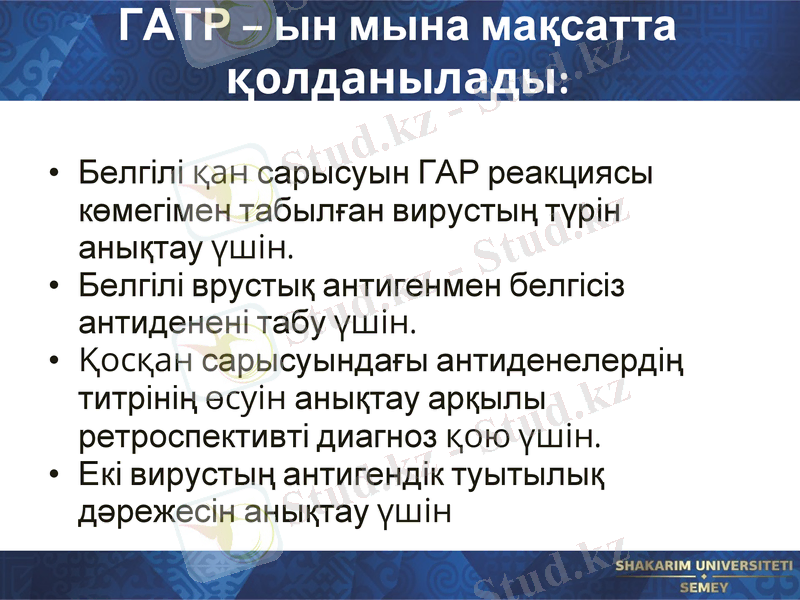 ГАТР – ын мына мақсатта қолданылады:

• Белгілі қан сарысуын ГАР реакциясы көмегімен табылған вирустың түрін анықтау үшін.
• Белгілі врустық антигенмен белгісіз антиденені табу үшін.
• Қосқан сарысуындағы антиденелердің титрінің өсуін анықтау арқылы ретроспективті диагноз қою үшін.
• Екі вирустың антигендік туытылық дәрежесін анықтау үшін

Stud.kz - Stud.kz

SHAKARIM UNIVERSITETI
SEMEY